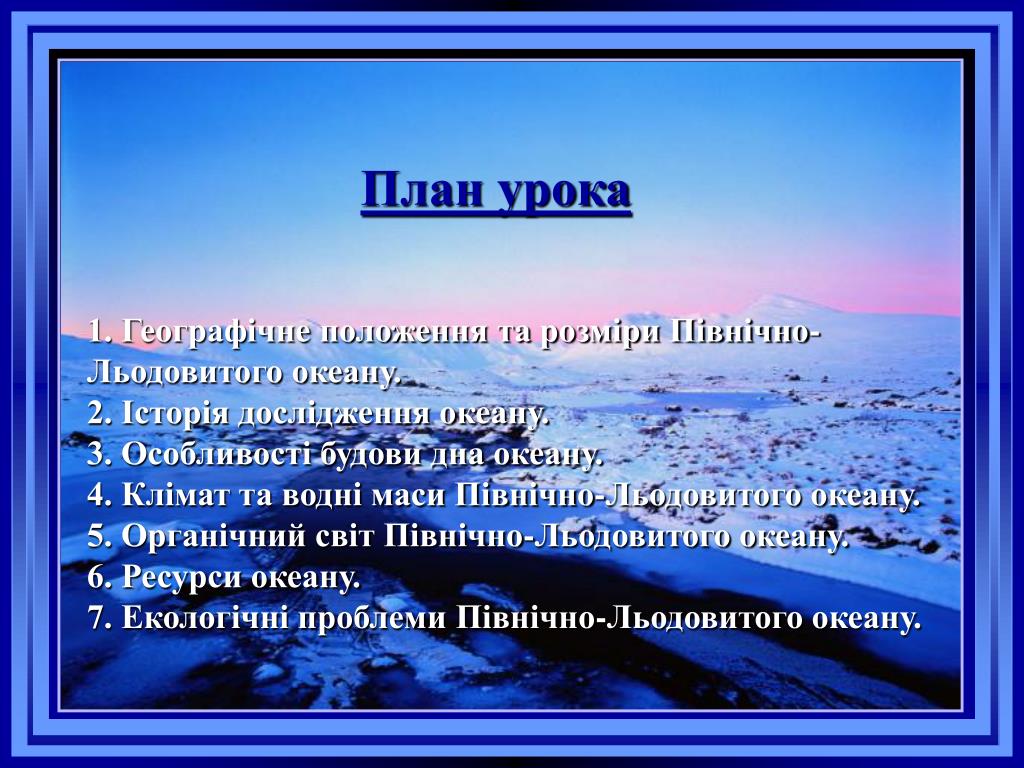 План урока

1. Географічне положення та розміри Північно-Льодовитого океану.
2. Історія дослідження океану.
3. Особливості будови дна океану.
4. Клімат та водні маси Північно-Льодовитого океану.
5. Органічний світ Північно-Льодовитого океану.
6. Ресурси океану.
7. Екологічні проблеми Північно-Льодовитого океану.